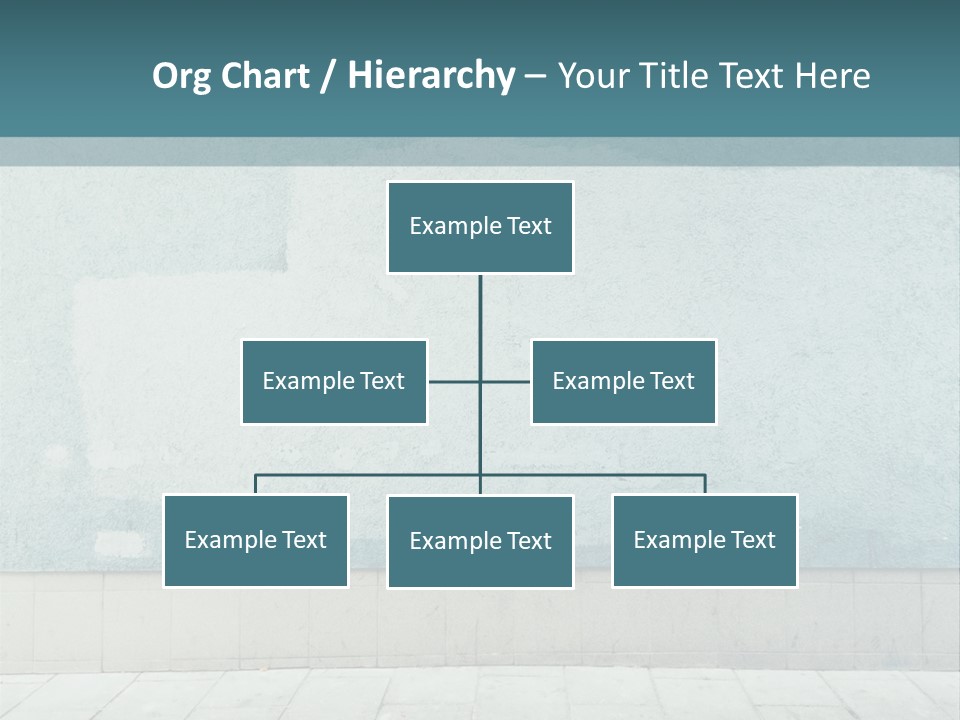 Org Chart / Hierarchy – Your Title Text Here

Example Text

Example Text

Example Text

Example Text

Example Text

Example Text